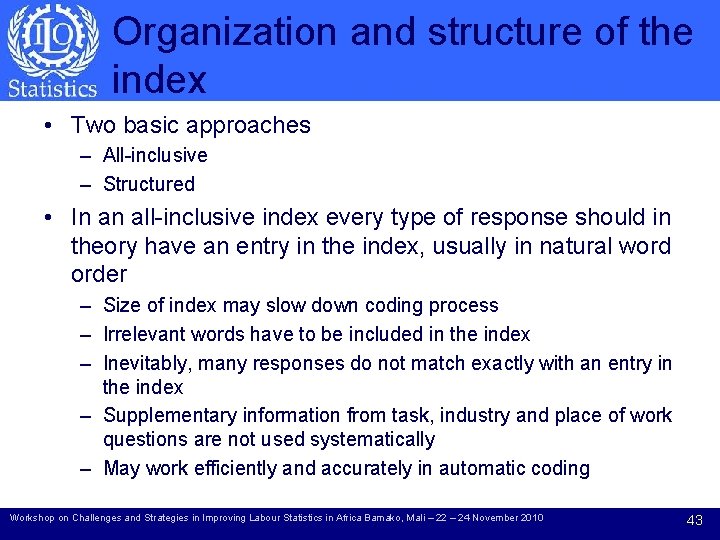 ILO
Statistics

Organization and structure of the index

• Two basic approaches
– All-inclusive
– Structured

• In an all-inclusive index every type of response should in theory have an entry in the index, usually in natural word order
– Size of index may slow down coding process
– Irrelevant words have to be included in the index
– Inevitably, many responses do not match exactly with an entry in the index
– Supplementary information from task, industry and place of work questions are not used systematically
– May work efficiently and accurately in automatic coding

Workshop on Challenges and Strategies in Improving Labour Statistics in Africa Bamako, Mali – 22 – 24 November 2010

43